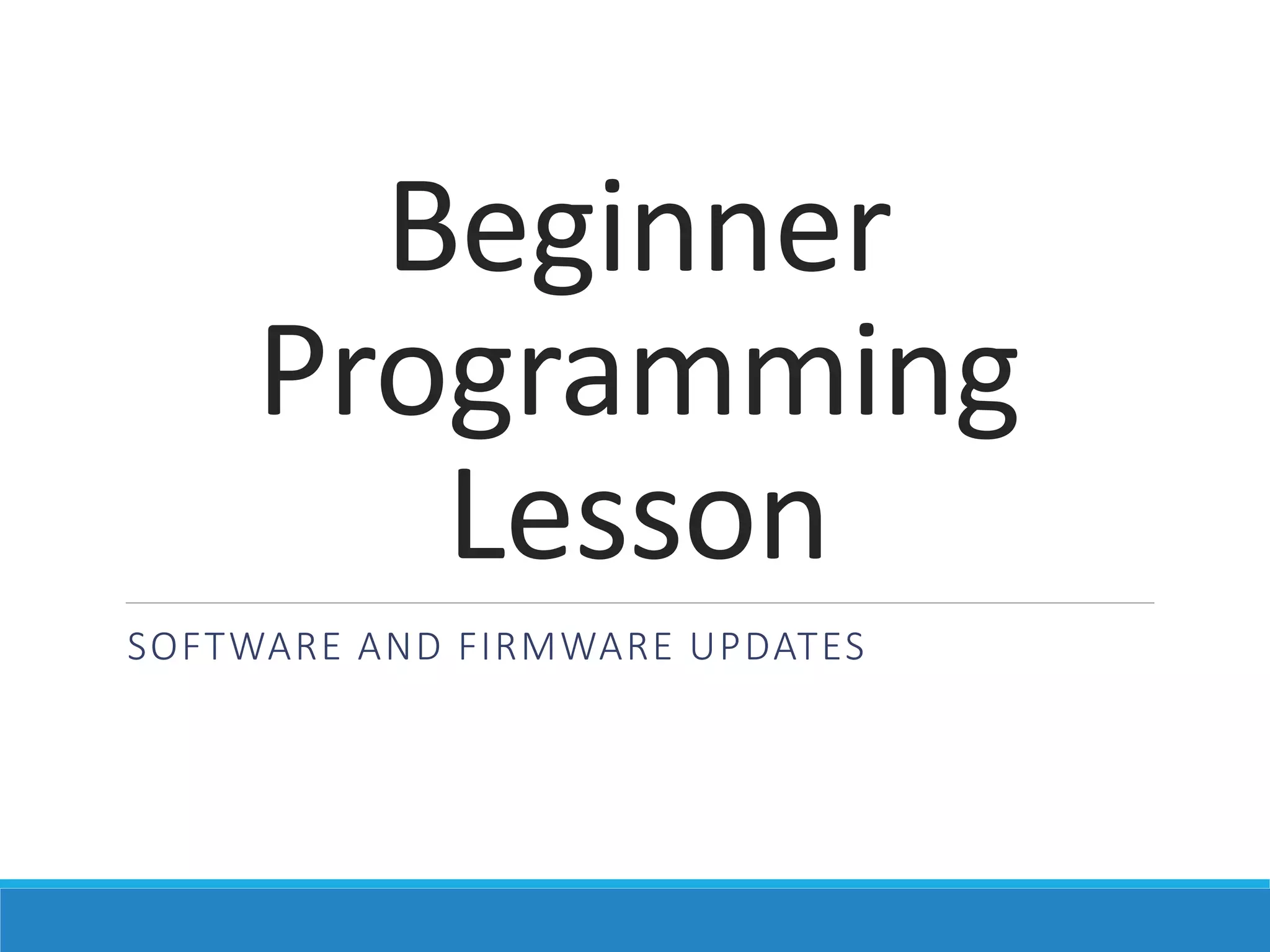 Beginner Programming Lesson

SOFTWARE AND FIRMWARE UPDATES